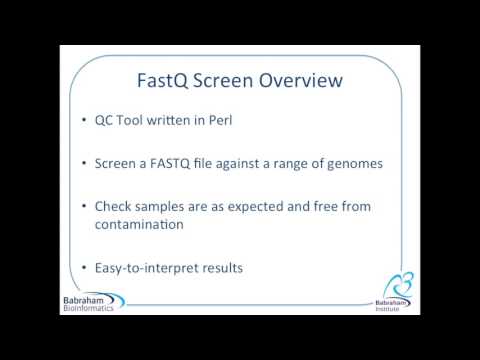 FastQ Screen Overview

• QC Tool written in Perl

• Screen a FASTQ file against a range of genomes

• Check samples are as expected and free from contamination

• Easy-to-interpret results

Babraham Bioinformatics

Babraham Institute